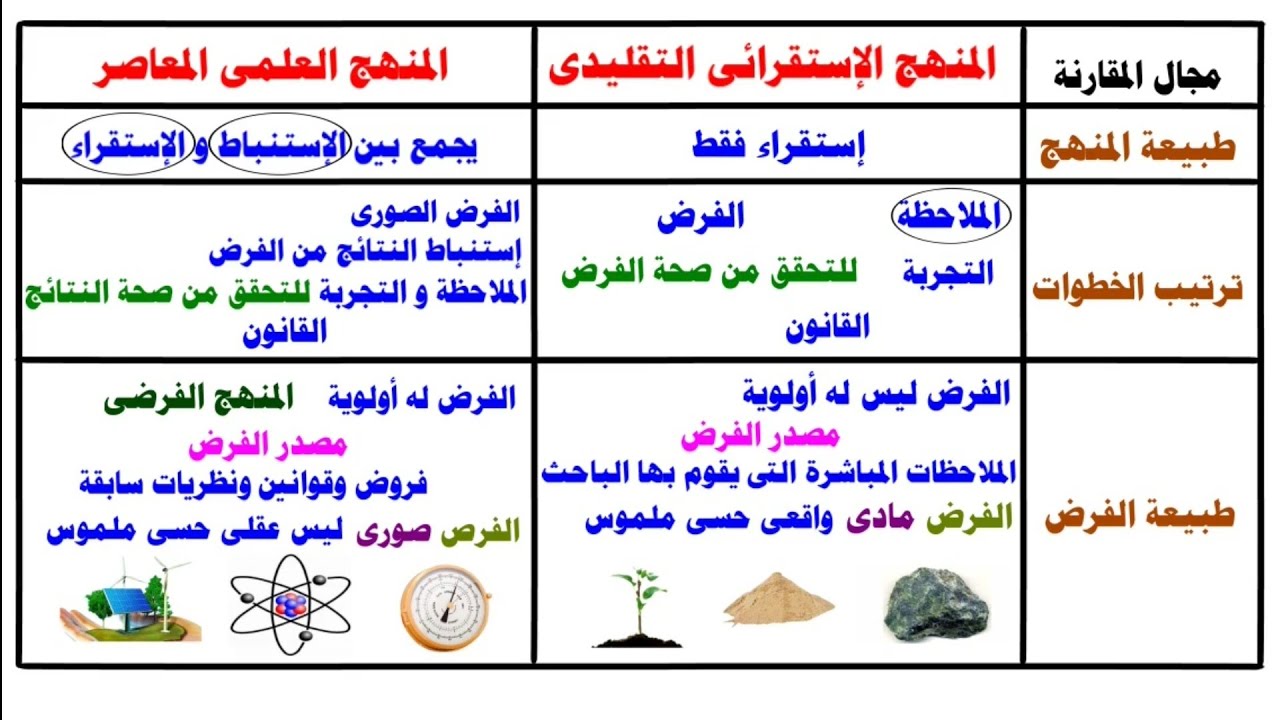 | مجال المقارنة | المنهج الإستقرائى التقليدى | المنهج العلمى المعاصر |
|---|---|---|
| طبيعة المنهج | إستقراء فقط | يجمع بين الإستنباط و الإستقراء |
| ترتيب الخطوات | الملاحظة الفرض التجربة للتحقق من صحة الفرض القانون | الفرض الصورى إستنباط النتائج من الفرض الملاحظة و التجربة للتحقق من صحة النتائج القانون |
| طبيعة الفرض | الفرض ليس له أولوية مصدر الفرض الملاحظات المباشرة التى يقوم بها الباحث الفرض مادى واقعى حسى ملموس | الفرض له أولوية المنهج الفرضى مصدر الفرض فروض وقوانين ونظريات سابقة الفرض صورى ليس عقلى حسى ملموس |